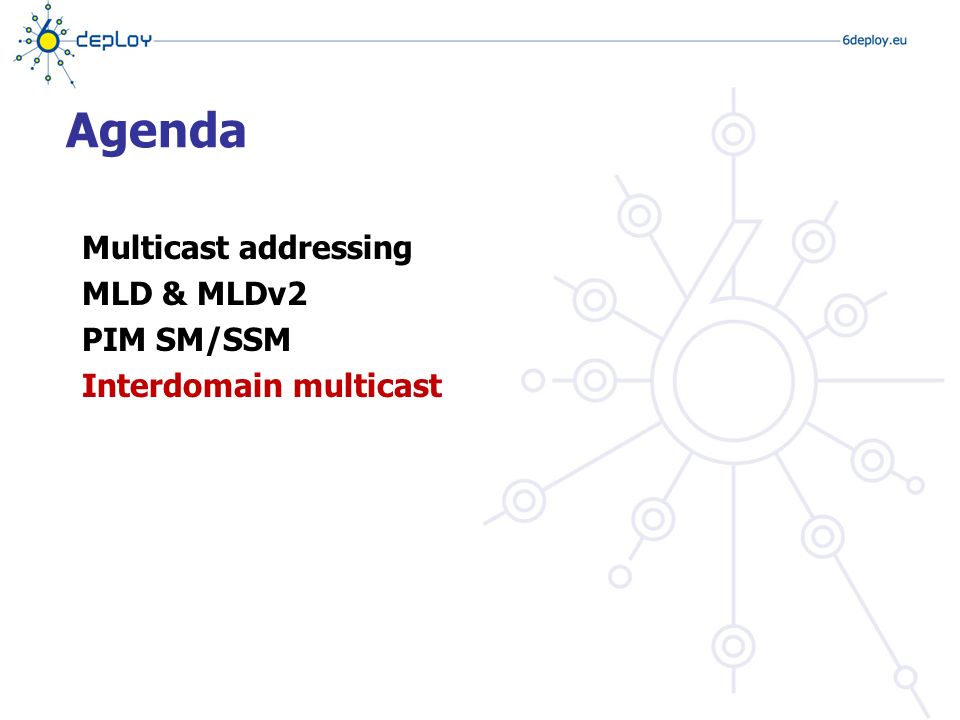 6deploy

6deploy.eu

Agenda

Multicast addressing
MLD & MLDv2
PIM SM/SSM
Interdomain multicast